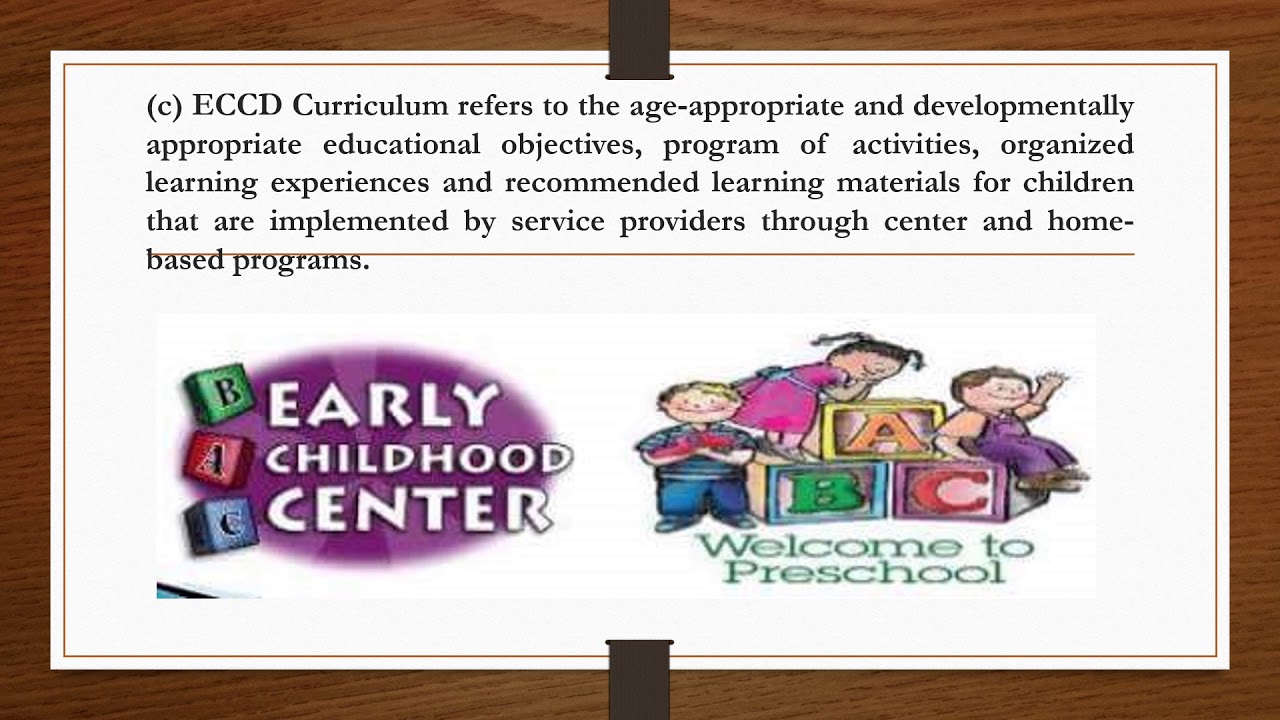 (c) ECCD Curriculum refers to the age-appropriate and developmentally appropriate educational objectives, program of activities, organized learning experiences and recommended learning materials for children that are implemented by service providers through center and home-based programs.

B
A
C
EARLY
CHILDHOOD
CENTER

A
B C
Welcome to
Preschool